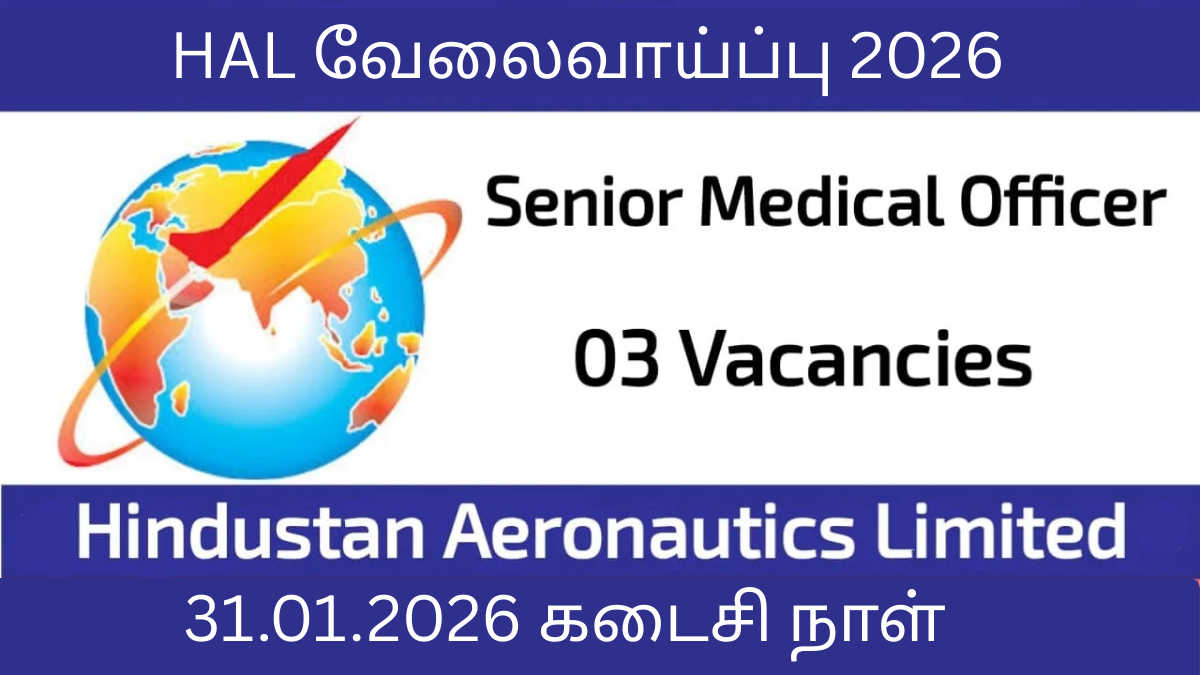 HAL வேலைவாய்ப்பு 2026

Senior Medical Officer

03 Vacancies

Hindustan Aeronautics Limited

31.01.2026 கடைசி நாள்